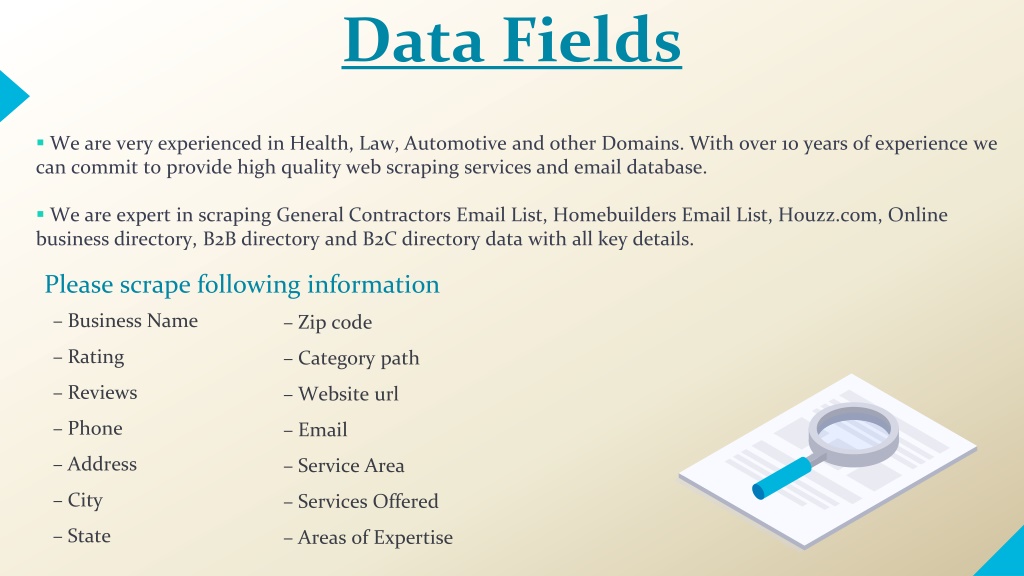 Data Fields

▪ We are very experienced in Health, Law, Automotive and other Domains. With over 10 years of experience we can commit to provide high quality web scraping services and email database.

▪ We are expert in scraping General Contractors Email List, Homebuilders Email List, Houzz.com, Online business directory, B2B directory and B2C directory data with all key details.

Please scrape following information

– Business Name
– Rating
– Reviews
– Phone
– Address
– City
– State

– Zip code
– Category path
– Website url
– Email
– Service Area
– Services Offered
– Areas of Expertise